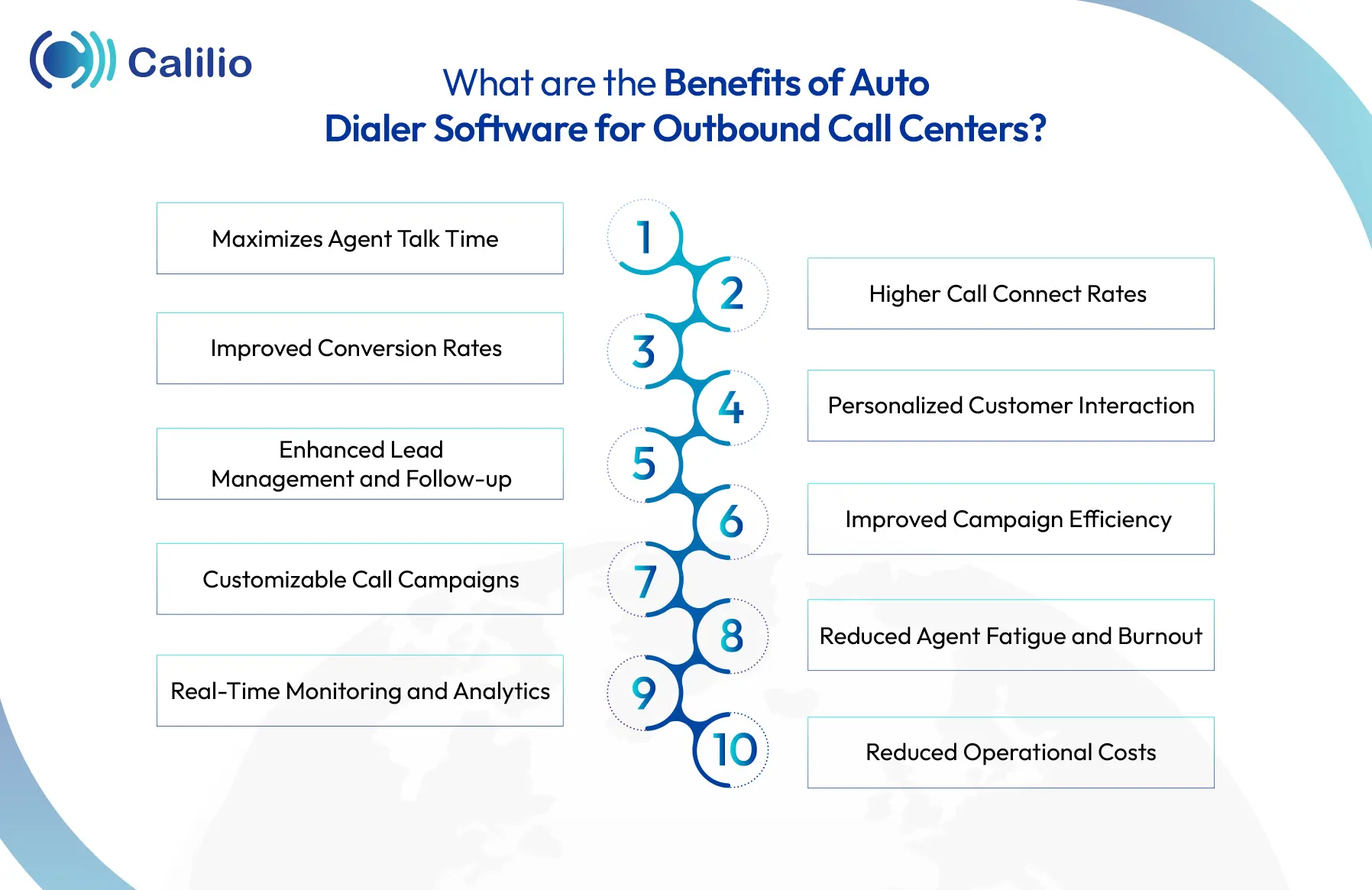 Calilio

What are the Benefits of Auto Dialer Software for Outbound Call Centers?

1
Maximizes Agent Talk Time

2
Higher Call Connect Rates

3
Improved Conversion Rates

4
Personalized Customer Interaction

5
Enhanced Lead Management and Follow-up

6
Improved Campaign Efficiency

7
Customizable Call Campaigns

8
Reduced Agent Fatigue and Burnout

9
Real-Time Monitoring and Analytics

10
Reduced Operational Costs